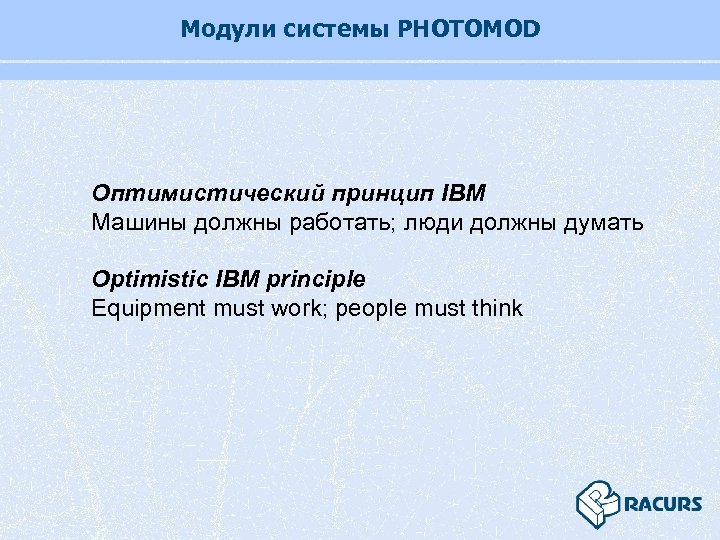 Модули системы PHOTOMOD

Оптимистический принцип IBM
Машины должны работать; люди должны думать

Optimistic IBM principle
Equipment must work; people must think

RACURS